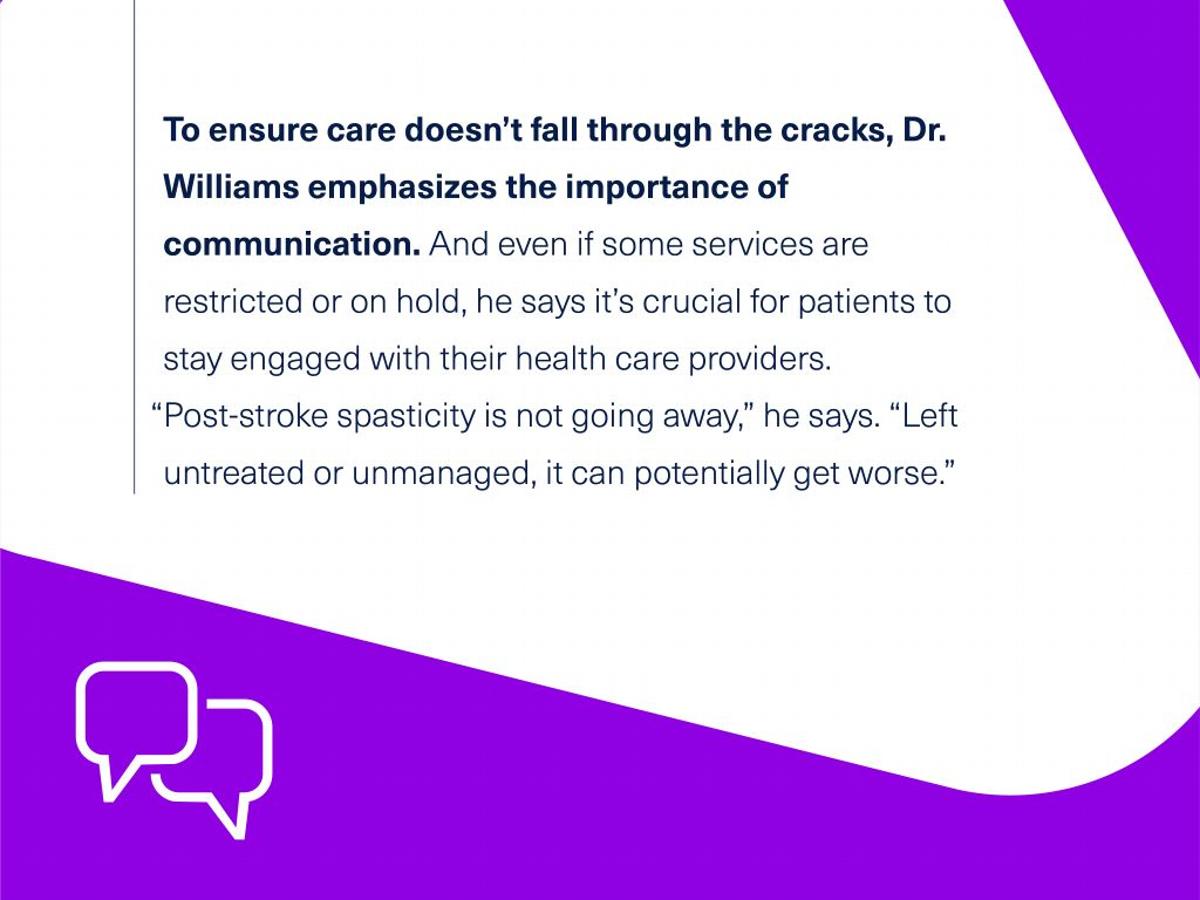 To ensure care doesn’t fall through the cracks, Dr. Williams emphasizes the importance of communication. And even if some services are restricted or on hold, he says it’s crucial for patients to stay engaged with their health care providers. “Post-stroke spasticity is not going away,” he says. “Left untreated or unmanaged, it can potentially get worse.”